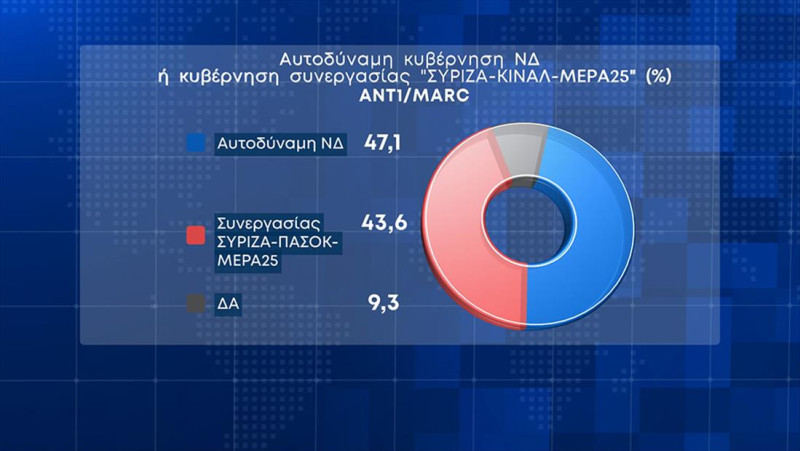 Αυτοδύναμη κυβέρνηση ΝΔ
ή κυβέρνηση συνεργασίας "ΣΥΡΙΖΑ-ΚΙΝΑΛ-ΜΕΡΑ25" (%)
ANT1/MARC

Αυτοδύναμη ΝΔ 47,1

Συνεργασίας ΣΥΡΙΖΑ-ΠΑΣΟΚ-ΜΕΡΑ25 43,6

ΔΑ 9,3